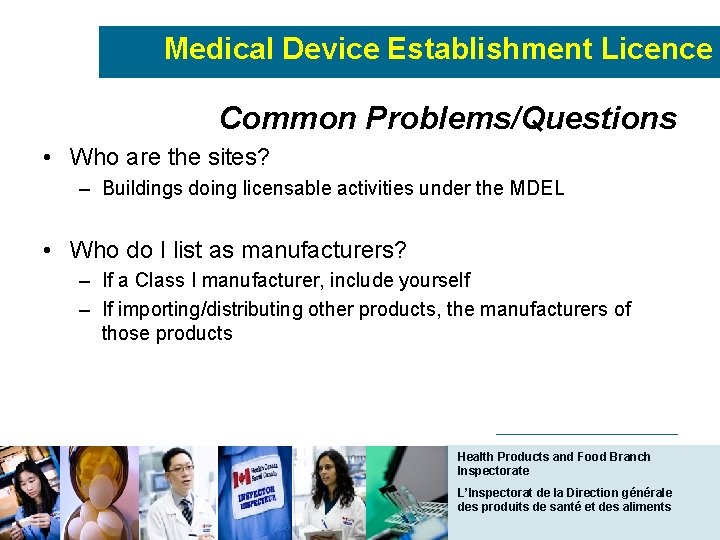 Medical Device Establishment Licence

Common Problems/Questions

• Who are the sites?
– Buildings doing licensable activities under the MDEL

• Who do I list as manufacturers?
– If a Class I manufacturer, include yourself
– If importing/distributing other products, the manufacturers of those products

Health Canada Santé Canada
INSPECTOR INSPECTEUR

Health Products and Food Branch Inspectorate

L'Inspectorat de la Direction générale des produits de santé et des aliments